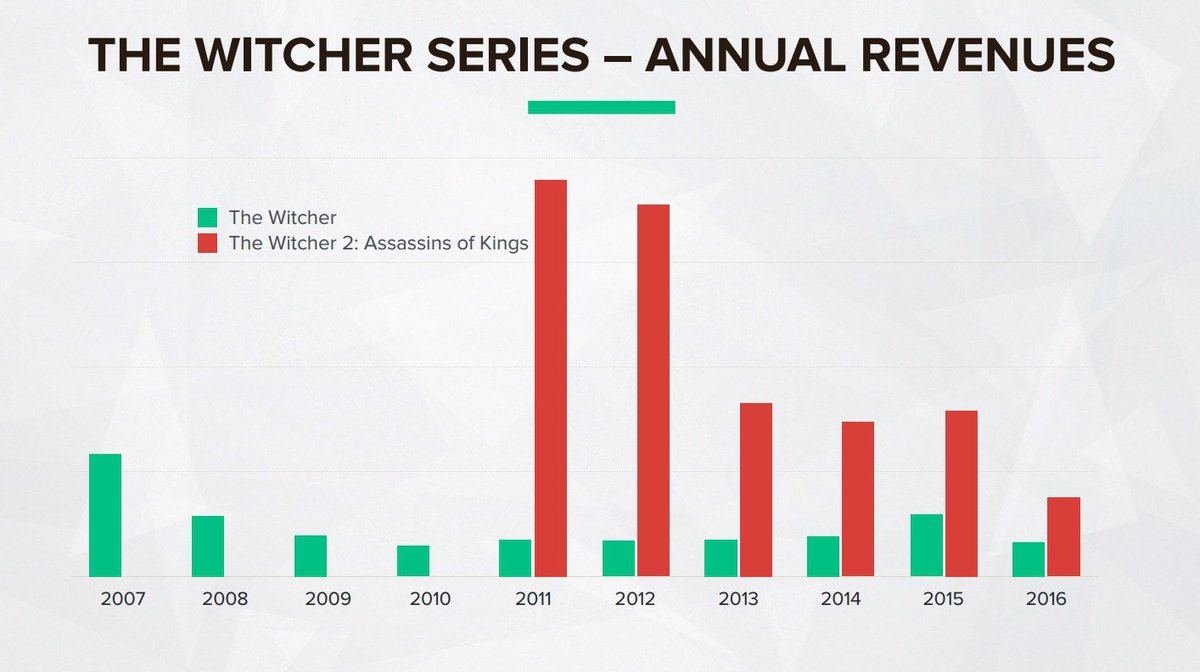 THE WITCHER SERIES – ANNUAL REVENUES

The Witcher
The Witcher 2: Assassins of Kings

2007
2008
2009
2010
2011
2012
2013
2014
2015
2016